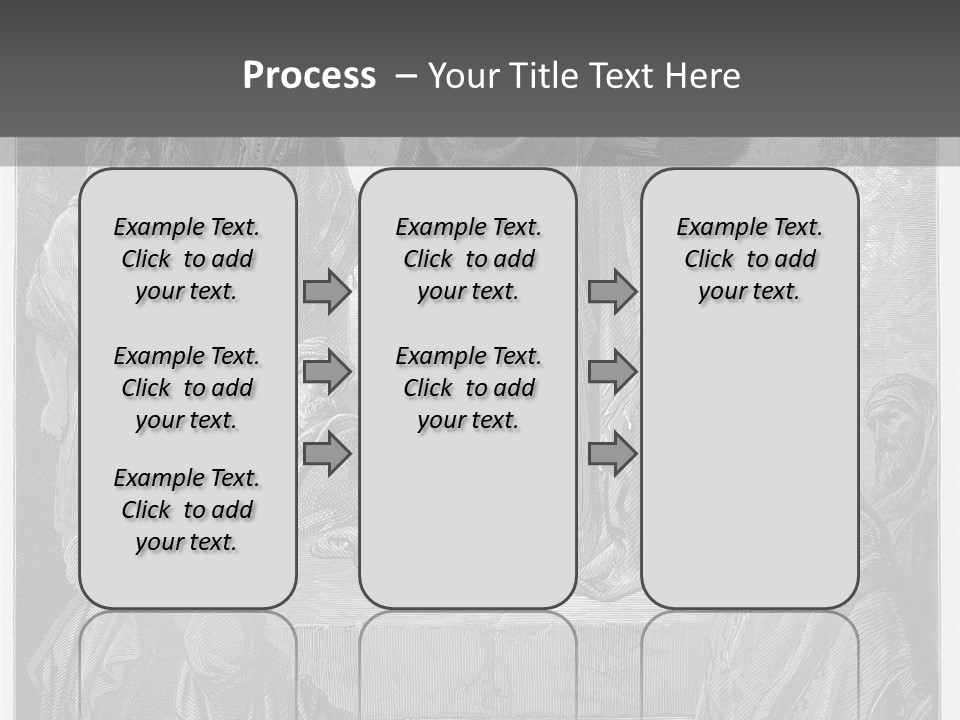 Process – Your Title Text Here

Example Text. Click to add your text.

Example Text. Click to add your text.

Example Text. Click to add your text.

Example Text. Click to add your text.

Example Text. Click to add your text.

Example Text. Click to add your text.